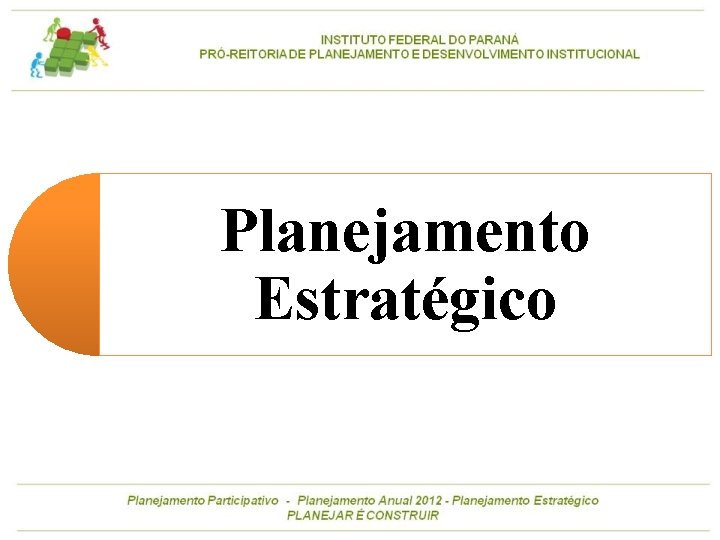 INSTITUTO FEDERAL DO PARANÁ
PRÓ-REITORIA DE PLANEJAMENTO E DESENVOLVIMENTO INSTITUCIONAL

Planejamento Estratégico

Planejamento Participativo - Planejamento Anual 2012 - Planejamento Estratégico
PLANEJAR É CONSTRUIR